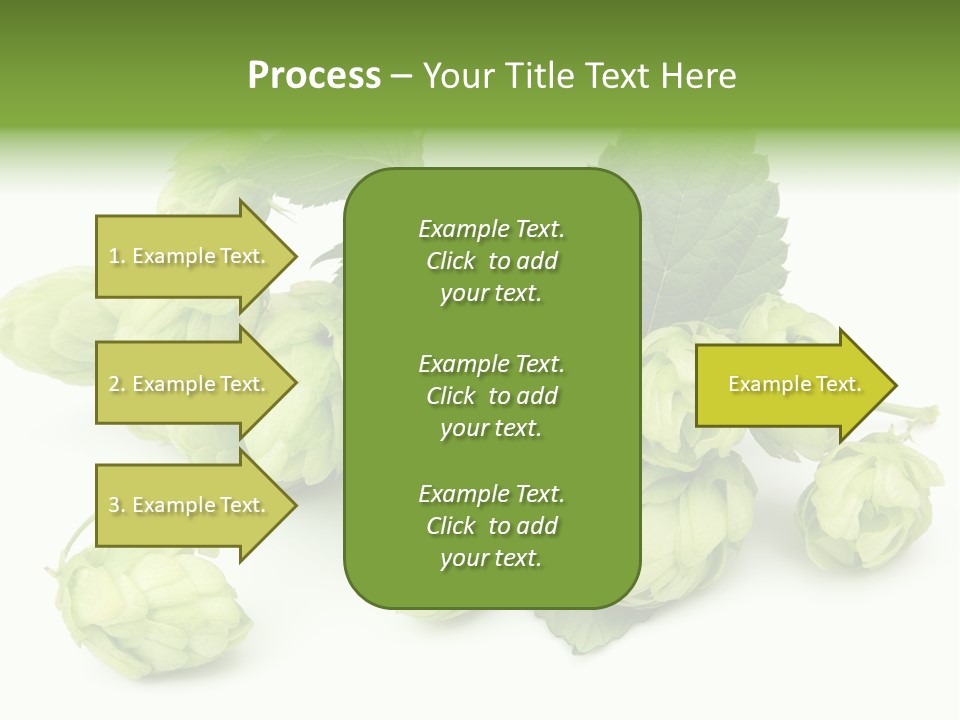 Process – Your Title Text Here

1. Example Text.

2. Example Text.

3. Example Text.

Example Text. Click to add your text.

Example Text. Click to add your text.

Example Text. Click to add your text.

Example Text.